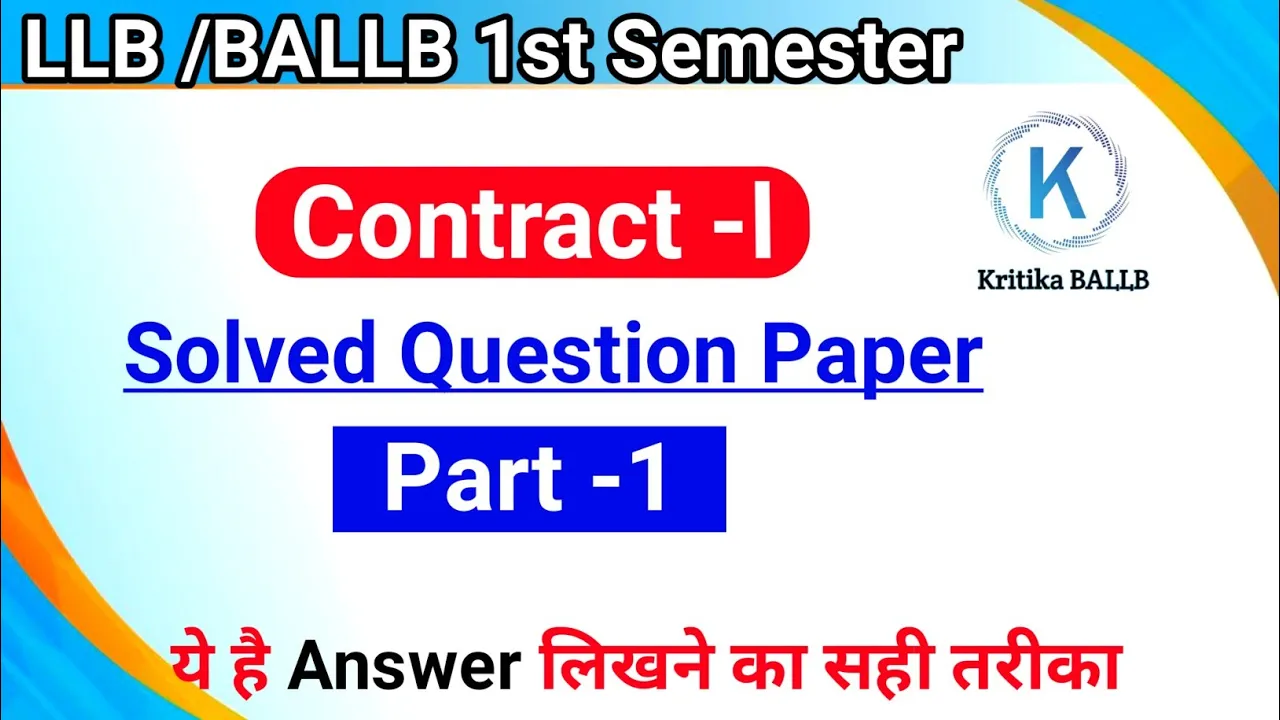 LLB /BALLB 1st Semester

Contract -I

K

Kritika BALLB

Solved Question Paper

Part -1

ये है Answer लिखने का सही तरीका